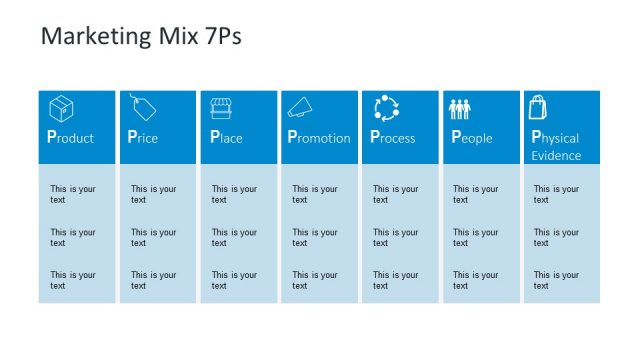 Marketing Mix 7Ps

| Product | Price | Place | Promotion | Process | People | Physical Evidence |
|---|---|---|---|---|---|---|
| This is your text | This is your text | This is your text | This is your text | This is your text | This is your text | This is your text |
| This is your text | This is your text | This is your text | This is your text | This is your text | This is your text | This is your text |
| This is your text | This is your text | This is your text | This is your text | This is your text | This is your text | This is your text |